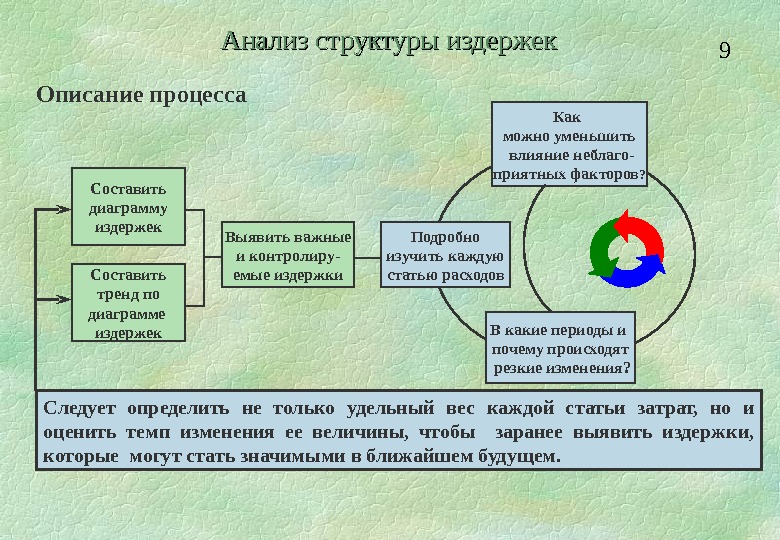 Анализ структуры издержек

9

Описание процесса

Составить диаграмму издержек

Составить тренд по диаграмме издержек

Выявить важные и контролируемые издержки

Подробно изучить каждую статью расходов

Как можно уменьшить влияние неблагоприятных факторов?

В какие периоды и почему происходят резкие изменения?

Следует определить не только удельный вес каждой статьи затрат, но и оценить темп изменения ее величины, чтобы заранее выявить издержки, которые могут стать значимыми в ближайшем будущем.